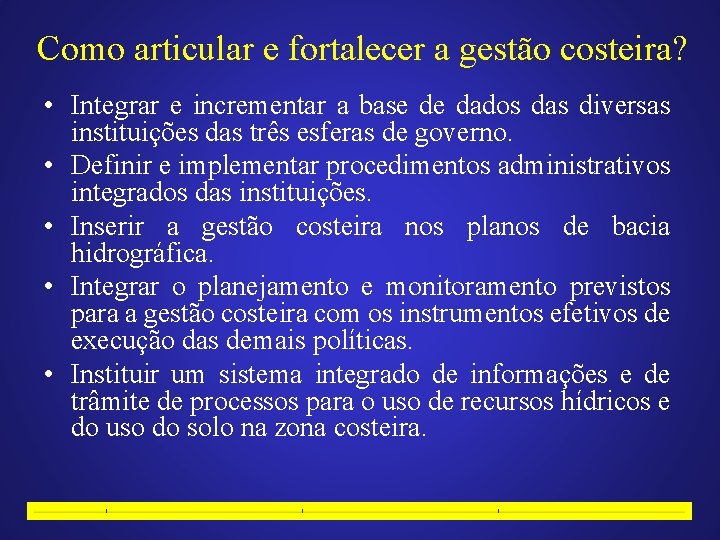 Como articular e fortalecer a gestão costeira?

• Integrar e incrementar a base de dados das diversas instituições das três esferas de governo.
• Definir e implementar procedimentos administrativos integrados das instituições.
• Inserir a gestão costeira nos planos de bacia hidrográfica.
• Integrar o planejamento e monitoramento previstos para a gestão costeira com os instrumentos efetivos de execução das demais políticas.
• Instituir um sistema integrado de informações e de trâmite de processos para o uso de recursos hídricos e do uso do solo na zona costeira.